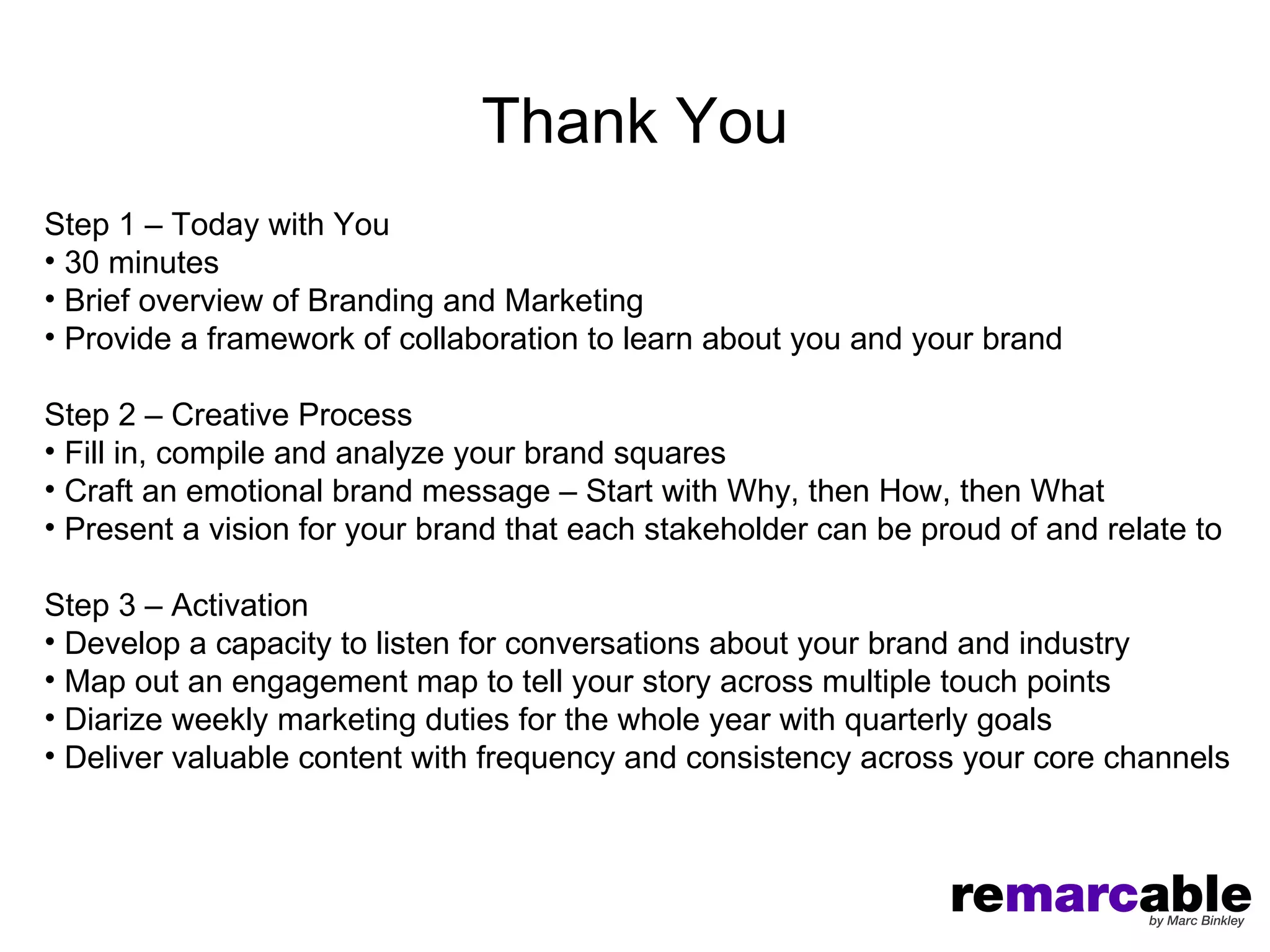 Thank You

Step 1 – Today with You
• 30 minutes
• Brief overview of Branding and Marketing
• Provide a framework of collaboration to learn about you and your brand

Step 2 – Creative Process
• Fill in, compile and analyze your brand squares
• Craft an emotional brand message – Start with Why, then How, then What
• Present a vision for your brand that each stakeholder can be proud of and relate to

Step 3 – Activation
• Develop a capacity to listen for conversations about your brand and industry
• Map out an engagement map to tell your story across multiple touch points
• Diarize weekly marketing duties for the whole year with quarterly goals
• Deliver valuable content with frequency and consistency across your core channels

remarcable
by Marc Binkley